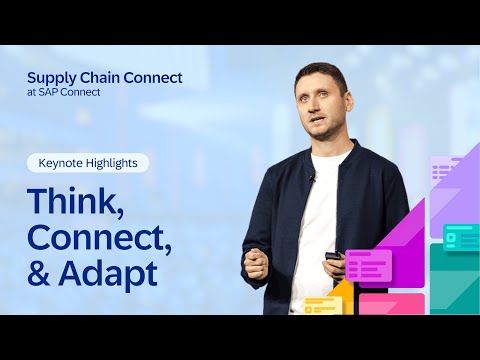 Supply Chain Connect
at SAP Connect

Keynote Highlights

Think,
Connect,
& Adapt